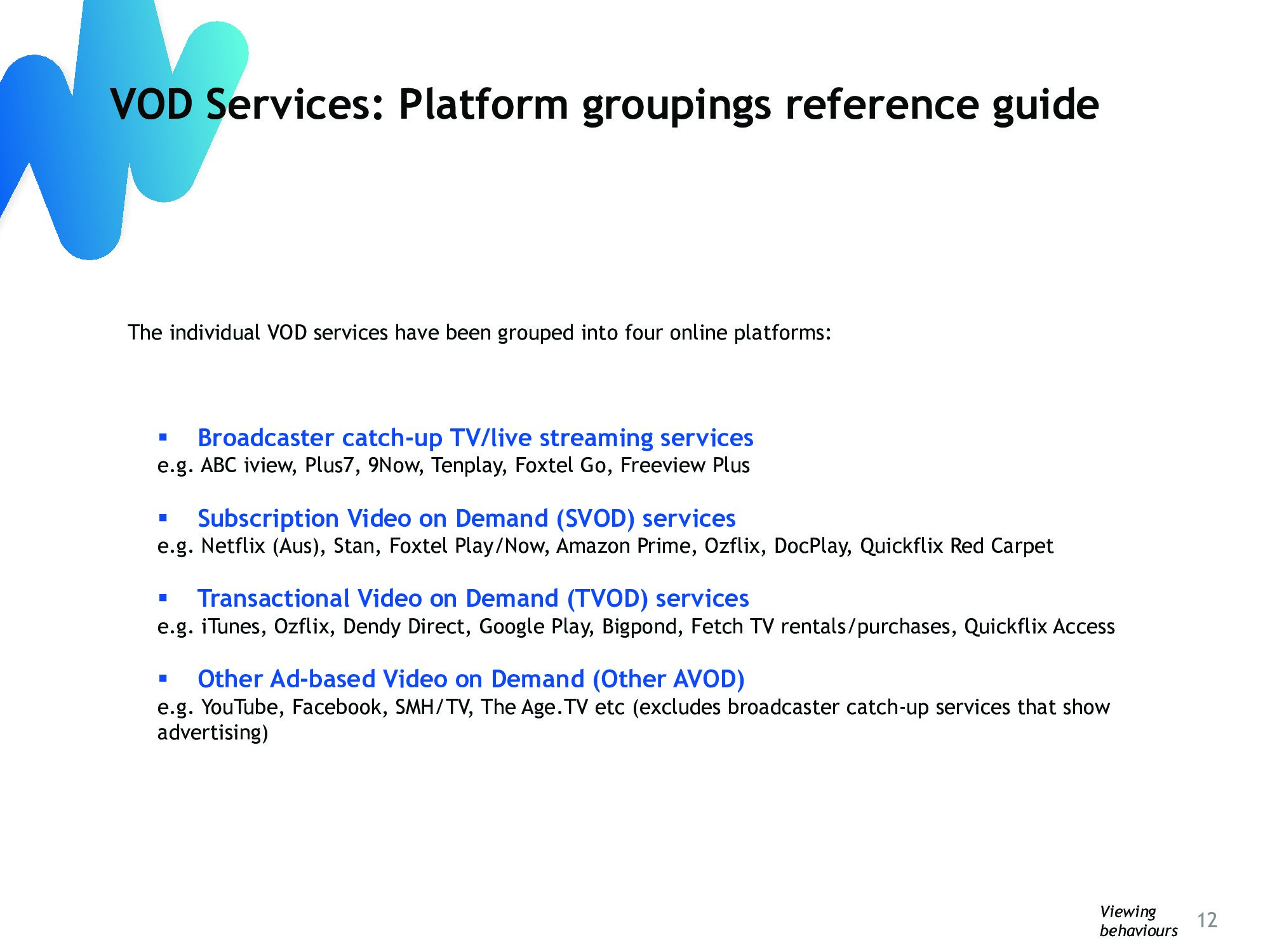 VOD Services: Platform groupings reference guide

The individual VOD services have been grouped into four online platforms:

▪ Broadcaster catch-up TV/live streaming services
e.g. ABC iview, Plus7, 9Now, Tenplay, Foxtel Go, Freeview Plus

▪ Subscription Video on Demand (SVOD) services
e.g. Netflix (Aus), Stan, Foxtel Play/Now, Amazon Prime, Ozflix, DocPlay, Quickflix Red Carpet

▪ Transactional Video on Demand (TVOD) services
e.g. iTunes, Ozflix, Dendy Direct, Google Play, Bigpond, Fetch TV rentals/purchases, Quickflix Access

▪ Other Ad-based Video on Demand (Other AVOD)
e.g. YouTube, Facebook, SMH/TV, The Age.TV etc (excludes broadcaster catch-up services that show advertising)

Viewing behaviours 12